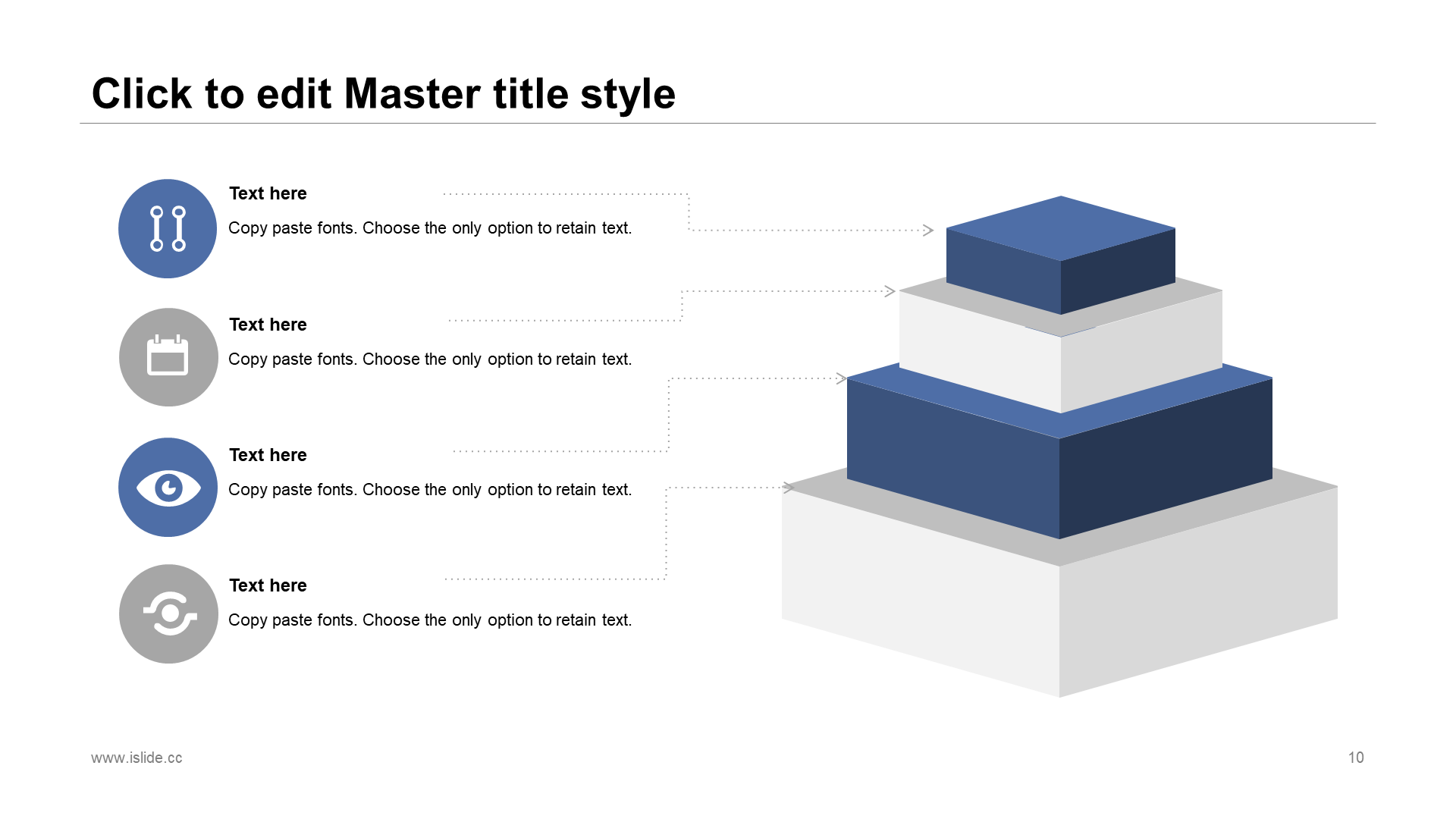 Click to edit Master title style

Text here

Copy paste fonts. Choose the only option to retain text.

Text here

Copy paste fonts. Choose the only option to retain text.

Text here

Copy paste fonts. Choose the only option to retain text.

Text here

Copy paste fonts. Choose the only option to retain text.

www.islide.cc

10